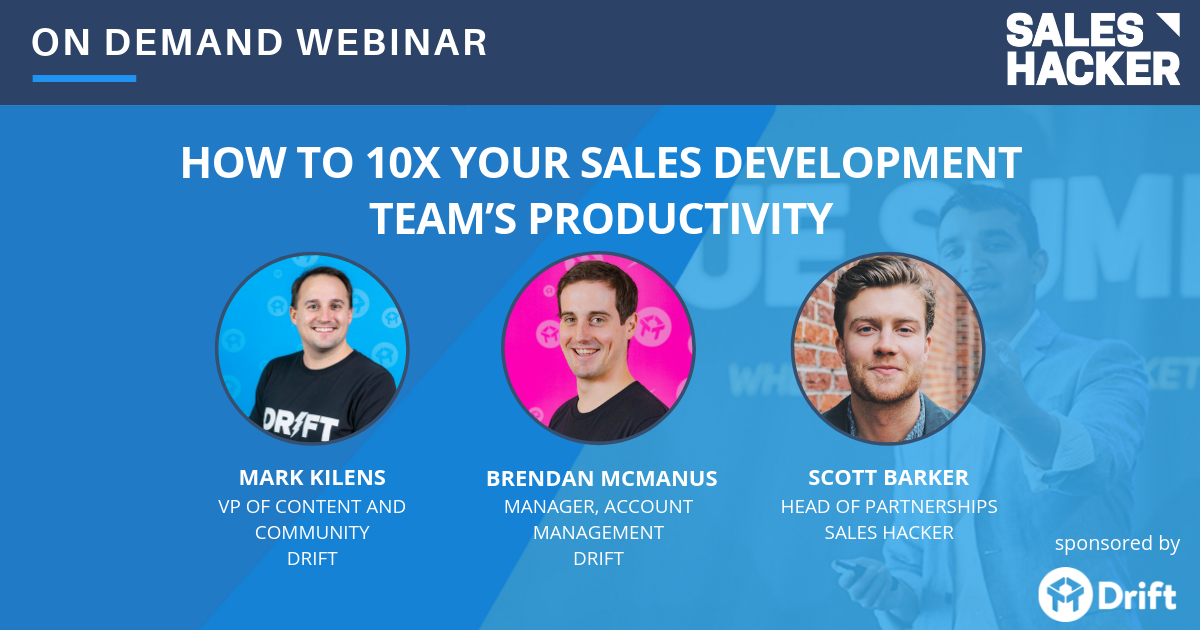 ON DEMAND WEBINAR

SALES HACKER

HOW TO 10X YOUR SALES DEVELOPMENT TEAM'S PRODUCTIVITY

DRIFT

MARK KILENS
VP OF CONTENT AND COMMUNITY
DRIFT

BRENDAN MCMANUS
MANAGER, ACCOUNT MANAGEMENT
DRIFT

SCOTT BARKER
HEAD OF PARTNERSHIPS
SALES HACKER

sponsored by

Drift